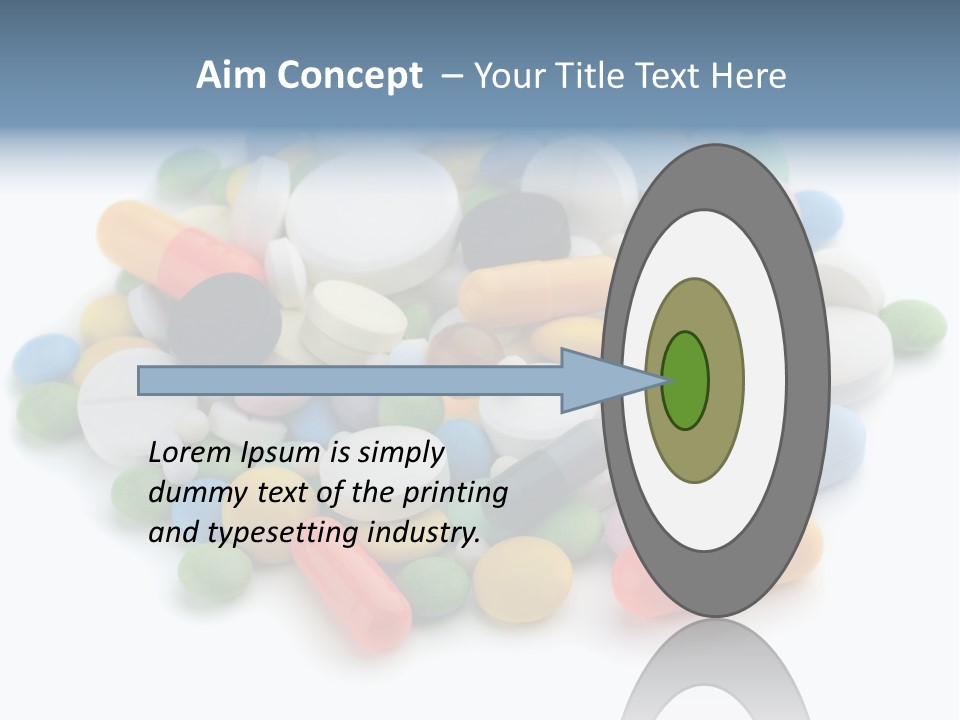 Aim Concept – Your Title Text Here

Lorem Ipsum is simply dummy text of the printing and typesetting industry.